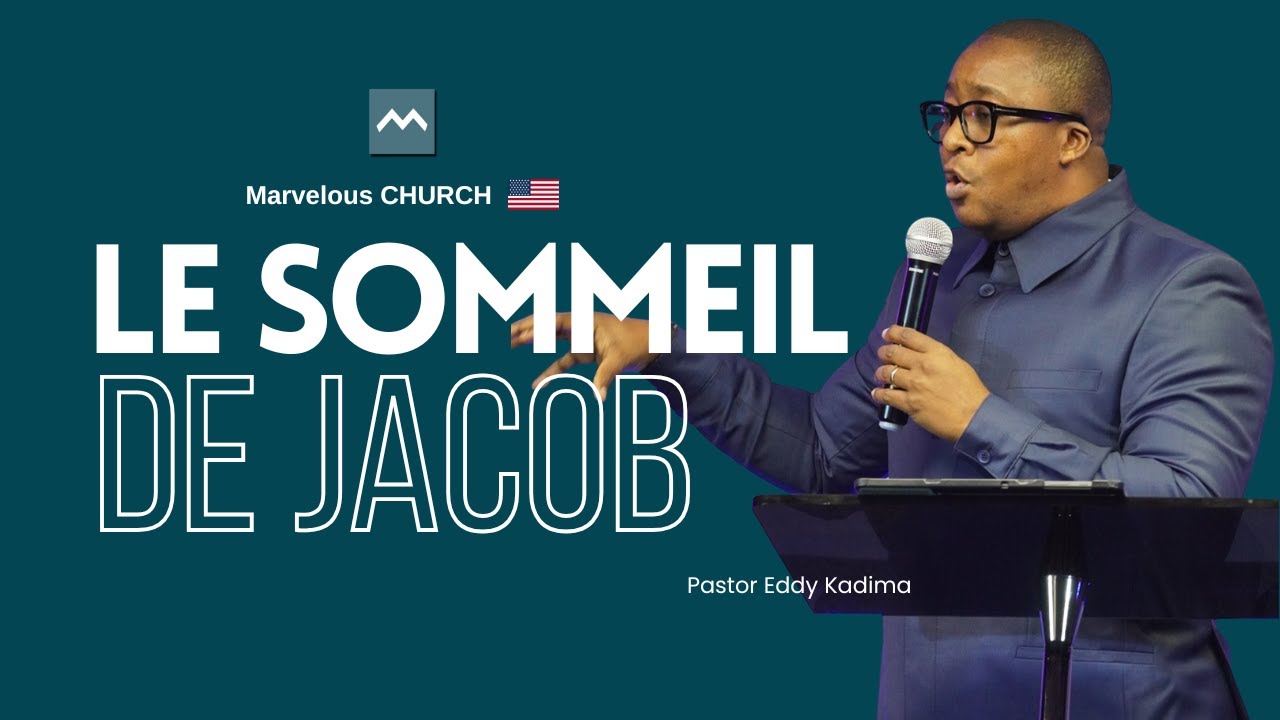 Marvelous CHURCH

LE SOMMEIL
DE JACOB

Pastor Eddy Kadima